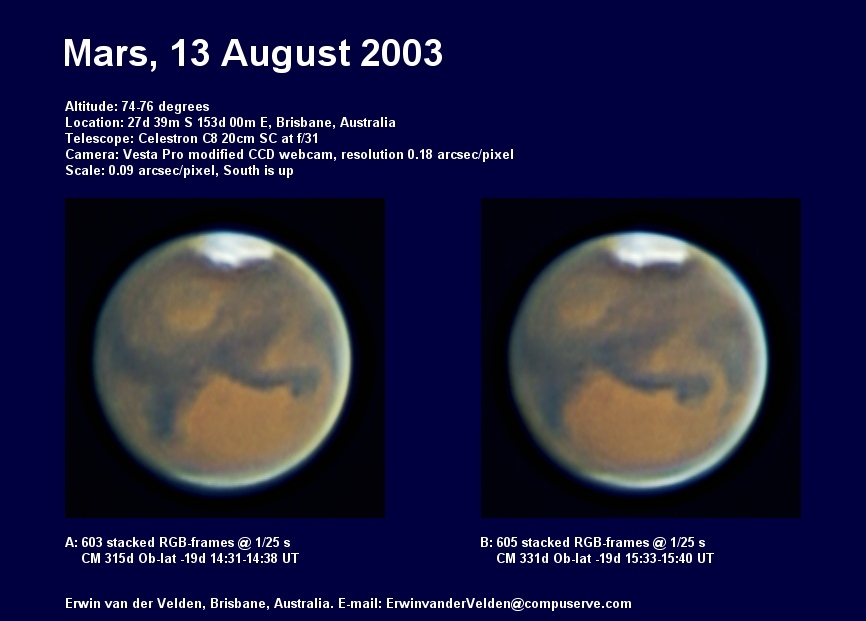 Mars, 13 August 2003

Altitude: 74-76 degrees
Location: 27d 39m S 153d 00m E, Brisbane, Australia
Telescope: Celestron C8 20cm SC at f/31
Camera: Vesta Pro modified CCD webcam, resolution 0.18 arcsec/pixel
Scale: 0.09 arcsec/pixel, South is up

A: 603 stacked RGB-frames @ 1/25 s
CM 315d Ob-lat -19d 14:31-14:38 UT

B: 605 stacked RGB-frames @ 1/25 s
CM 331d Ob-lat -19d 15:33-15:40 UT

Erwin van der Velden, Brisbane, Australia. E-mail: ErwinvanderVelden@compuserve.com